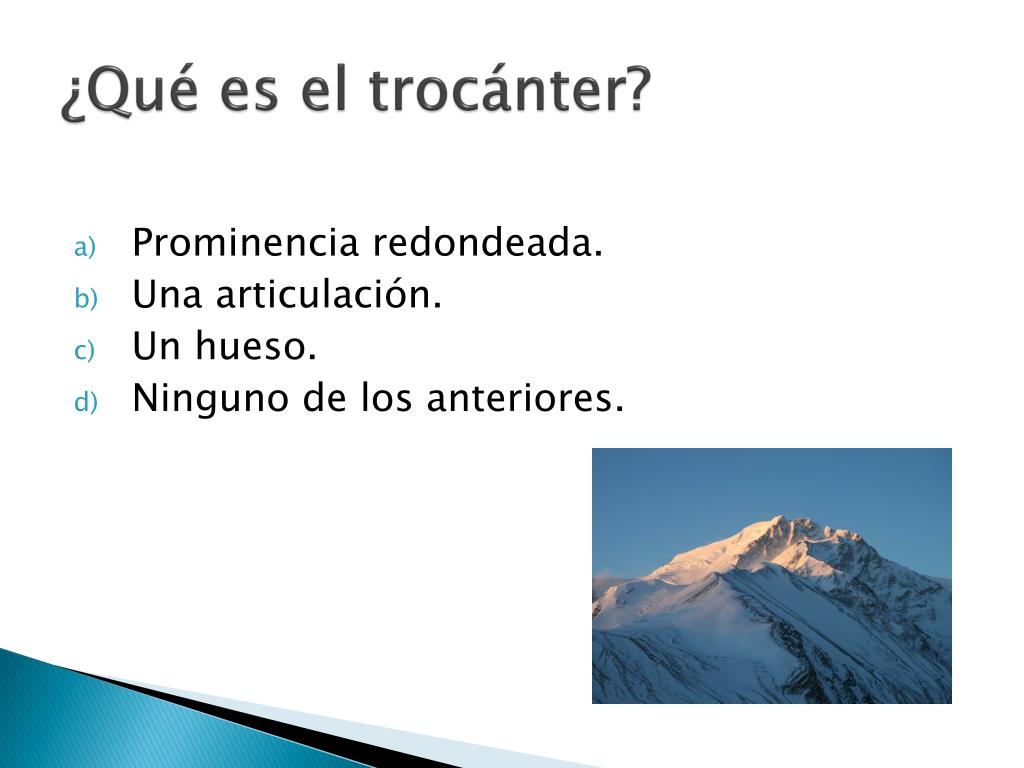 ¿Qué es el trocánter?

a) Prominencia redondeada.
b) Una articulación.
c) Un hueso.
d) Ninguno de los anteriores.